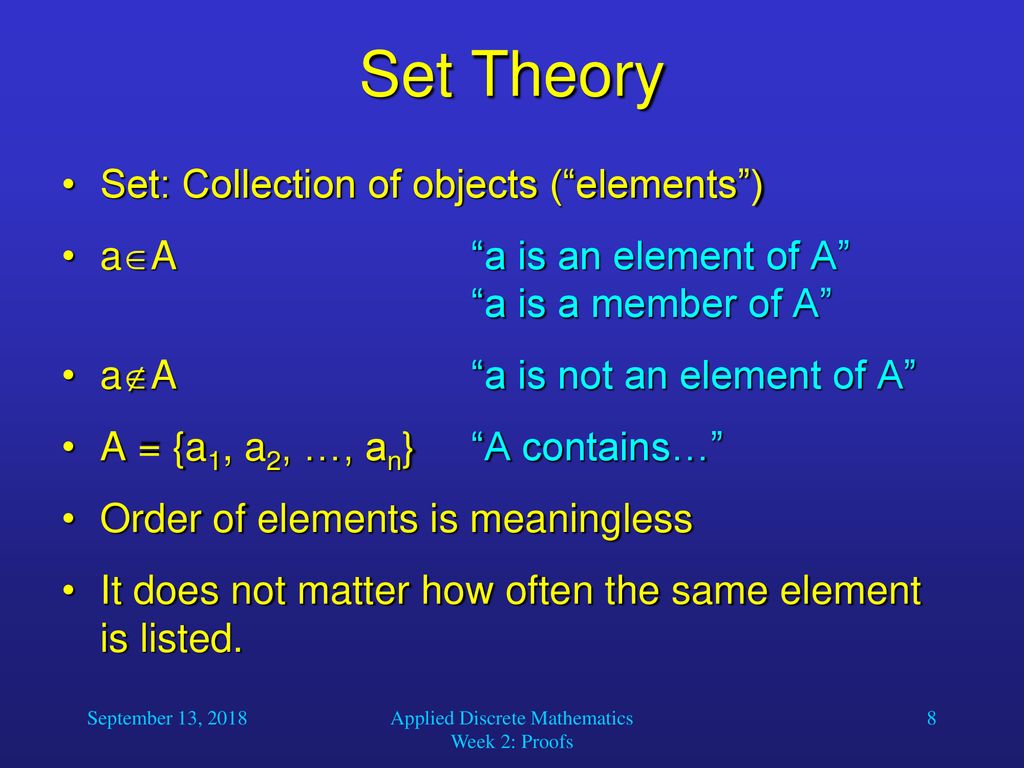 Set Theory

• Set: Collection of objects (“elements”)

• $a \in A$ “a is an element of A” “a is a member of A”

• $a \notin A$ “a is not an element of A”

• $A = \{a_1, a_2, \ldots, a_n\}$ “A contains…”

• Order of elements is meaningless

• It does not matter how often the same element is listed.

September 13, 2018

Applied Discrete Mathematics Week 2: Proofs

8